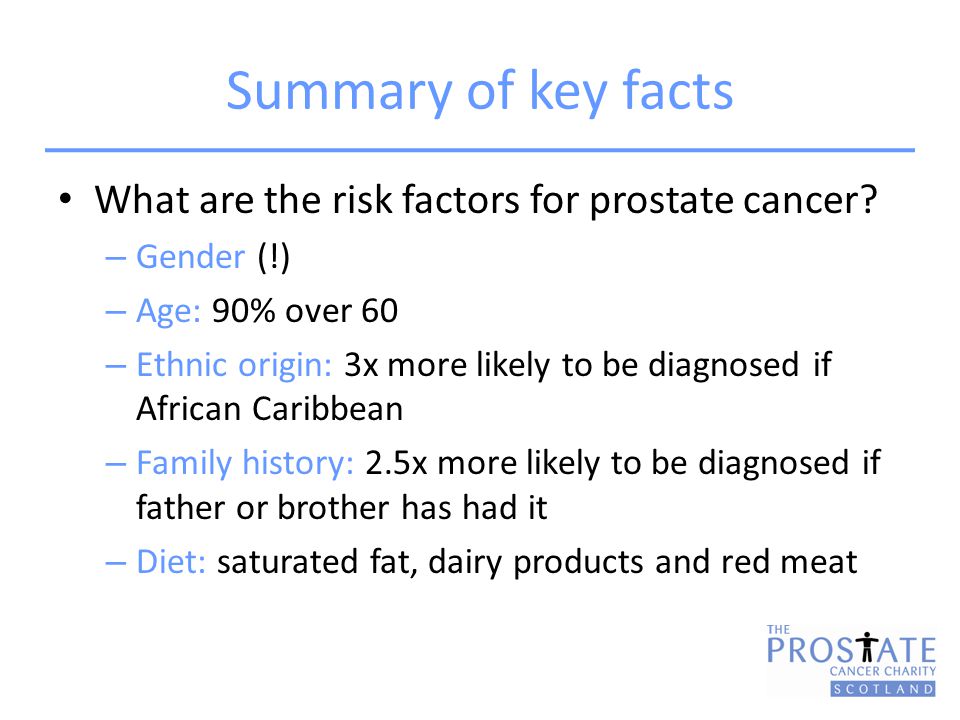 Summary of key facts

• What are the risk factors for prostate cancer?
– Gender (!)
– Age: 90% over 60
– Ethnic origin: 3x more likely to be diagnosed if African Caribbean
– Family history: 2.5x more likely to be diagnosed if father or brother has had it
– Diet: saturated fat, dairy products and red meat

THE PROSTATE CANCER CHARITY SCOTLAND